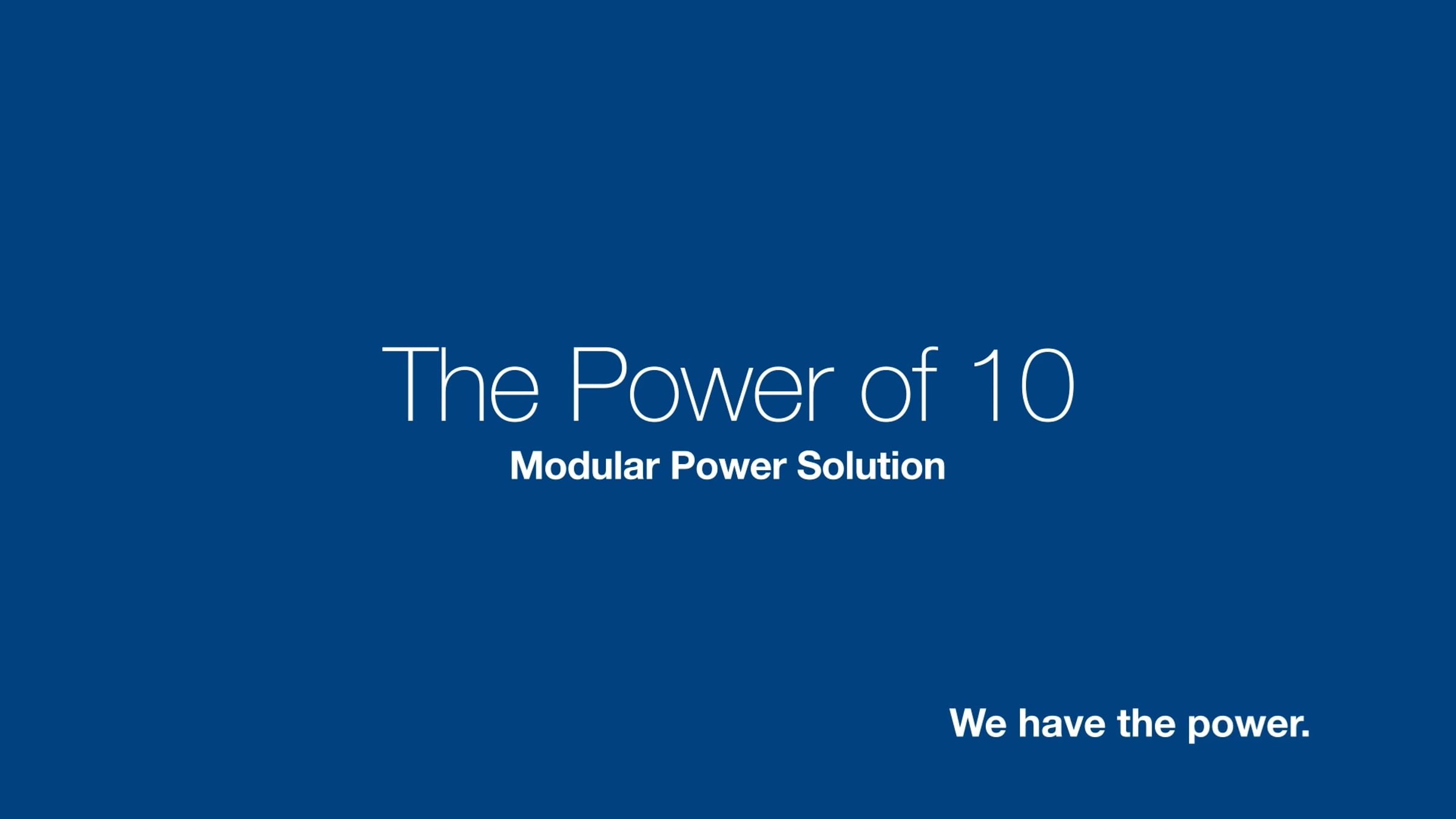 The Power of 10
Modular Power Solution

We have the power.